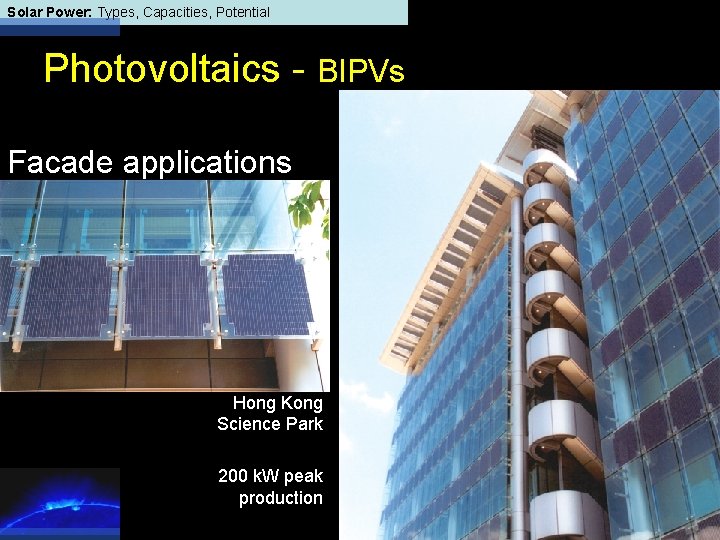 Solar Power: Types, Capacities, Potential

Photovoltaics - BIPVs

Facade applications

Hong Kong Science Park

200 kW peak production